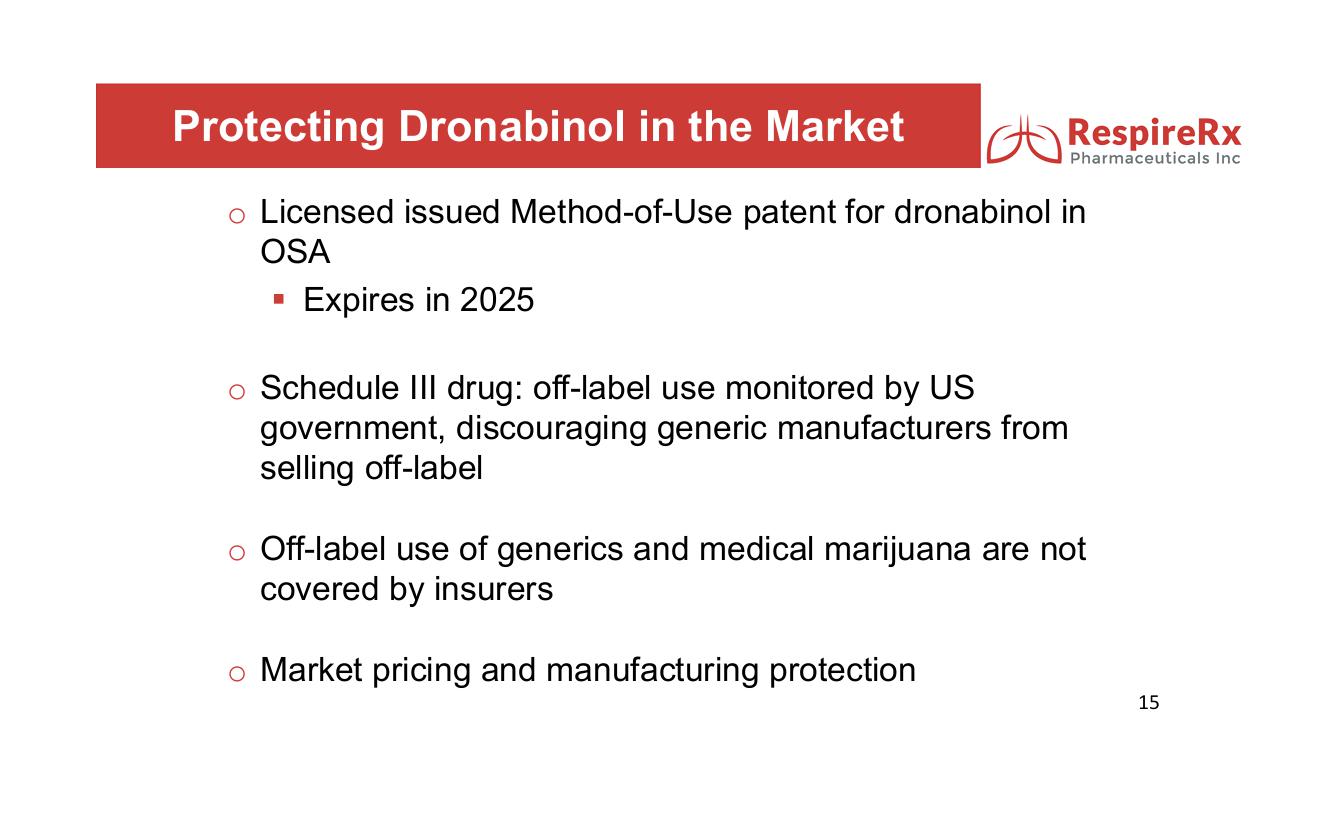 Protecting Dronabinol in the Market

RespireRx
Pharmaceuticals Inc

o Licensed issued Method-of-Use patent for dronabinol in OSA
▪ Expires in 2025

o Schedule III drug: off-label use monitored by US government, discouraging generic manufacturers from selling off-label

o Off-label use of generics and medical marijuana are not covered by insurers

o Market pricing and manufacturing protection

15